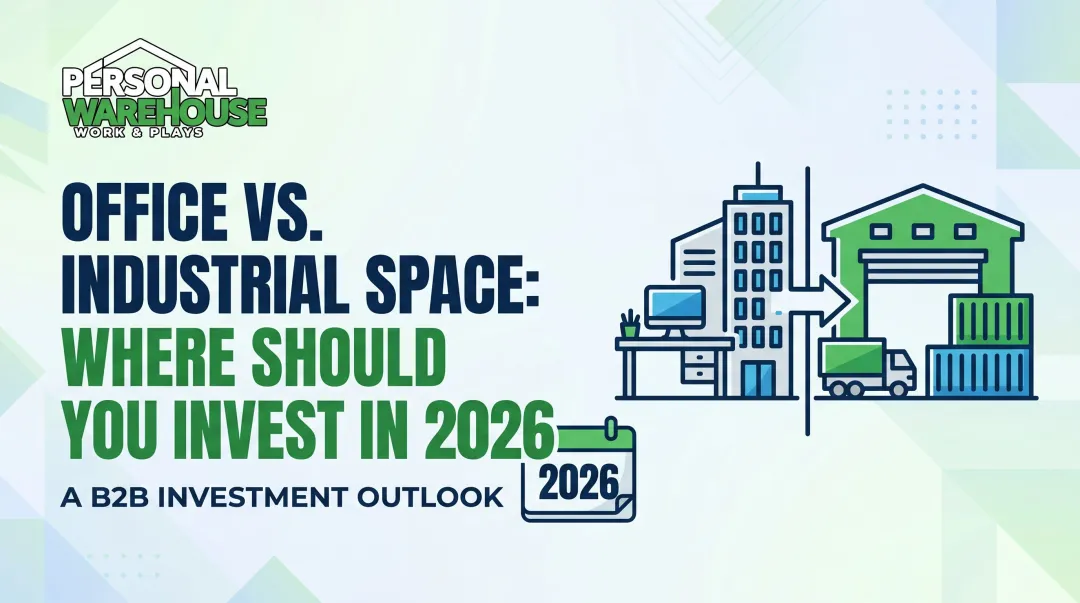 PERSONAL WAREHOUSE
WORK & PLAYS

OFFICE VS. INDUSTRIAL SPACE: WHERE SHOULD YOU INVEST IN 2026

A B2B INVESTMENT OUTLOOK

2026